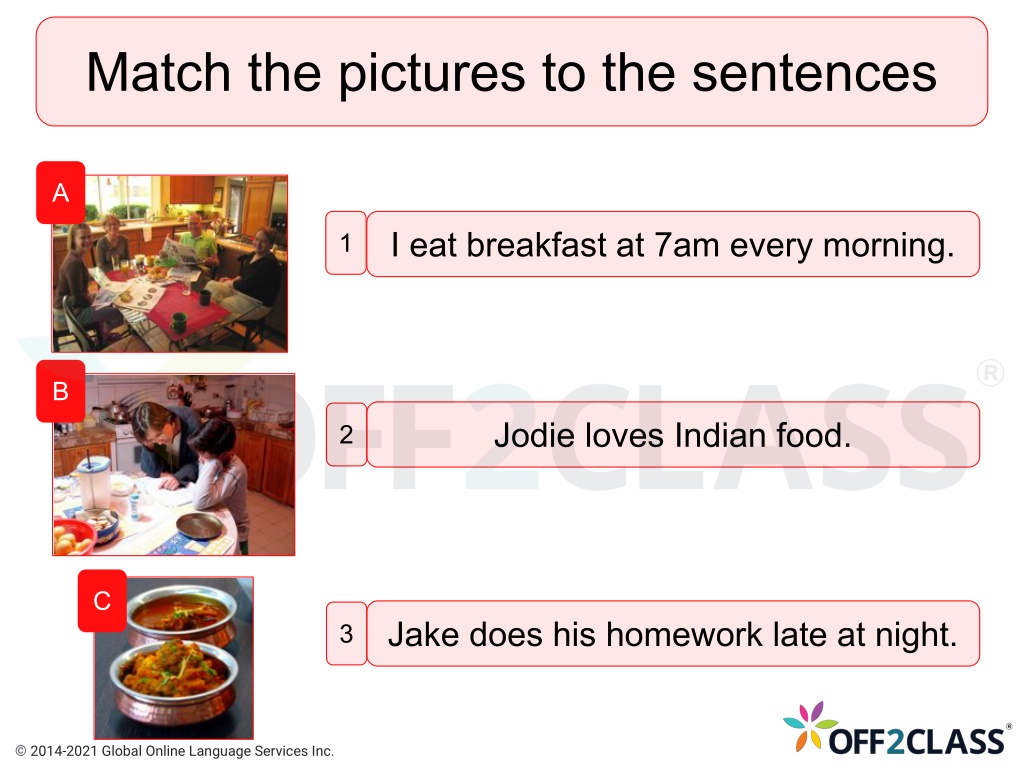 Match the pictures to the sentences

A

B

C

1 I eat breakfast at 7am every morning.

2 Jodie loves Indian food.

3 Jake does his homework late at night.

OFF2CLASS®

© 2014-2021 Global Online Language Services Inc.

OFF2CLASS®